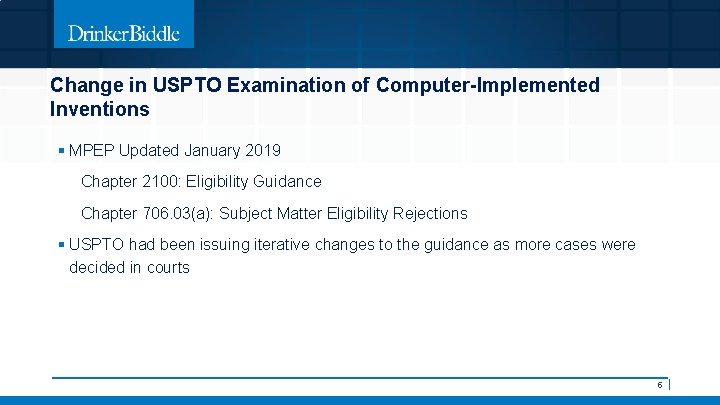 DrinkerBiddle

Change in USPTO Examination of Computer-Implemented Inventions

▪ MPEP Updated January 2019

Chapter 2100: Eligibility Guidance

Chapter 706.03(a): Subject Matter Eligibility Rejections

▪ USPTO had been issuing iterative changes to the guidance as more cases were decided in courts

6